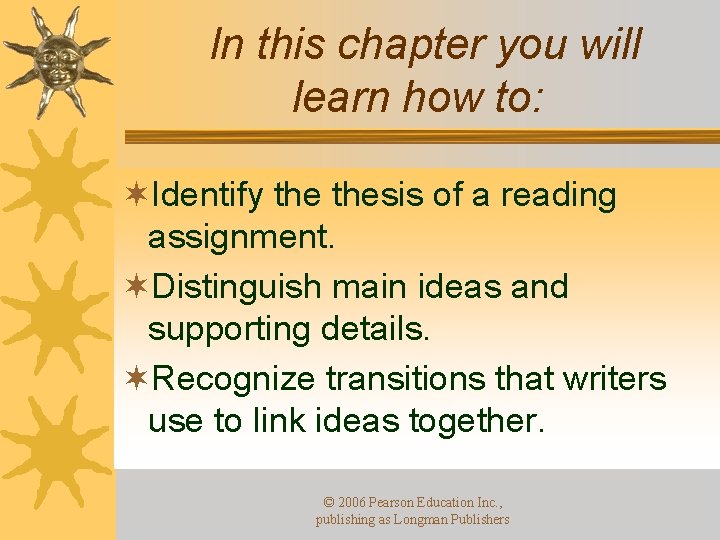 In this chapter you will learn how to:

Identify the thesis of a reading assignment.

Distinguish main ideas and supporting details.

Recognize transitions that writers use to link ideas together.

© 2006 Pearson Education Inc., publishing as Longman Publishers